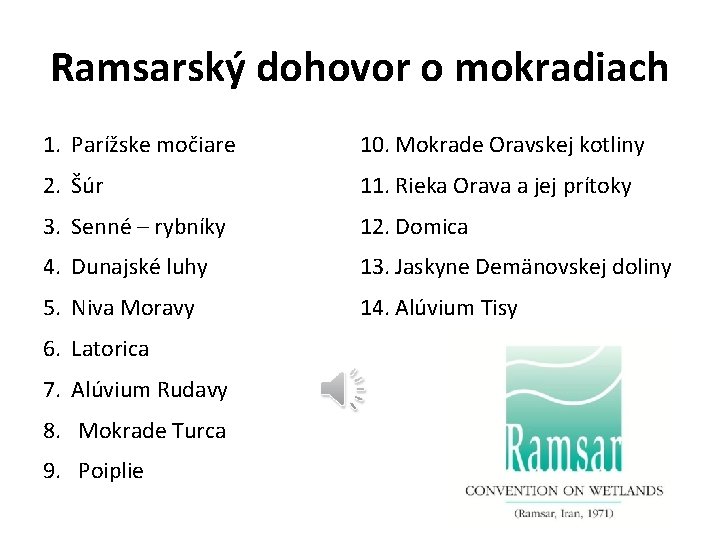 Ramsarský dohovor o mokradiach

1. Parížske močiare
2. Šúr
3. Senné – rybníky
4. Dunajské luhy
5. Niva Moravy
6. Latorica
7. Alúvium Rudavy
8. Mokrade Turca
9. Poiplie

10. Mokrade Oravskej kotliny
11. Rieka Orava a jej prítoky
12. Domica
13. Jaskyne Demänovskej doliny
14. Alúvium Tisy

Ramsar
CONVENTION ON WETLANDS
(Ramsar, Iran, 1971)